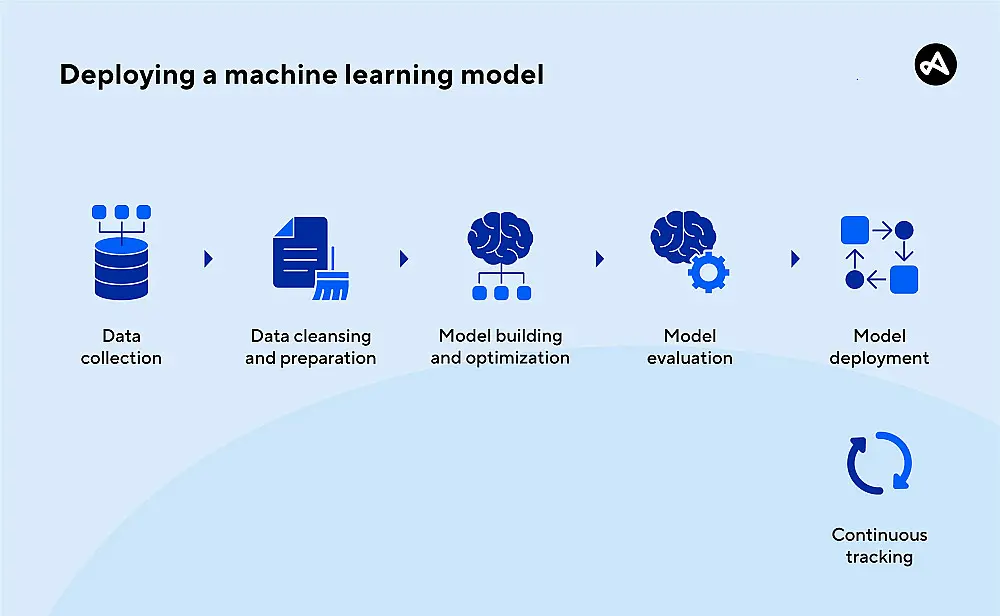 Deploying a machine learning model

Data collection

Data cleansing and preparation

Model building and optimization

Model evaluation

Model deployment

Continuous tracking